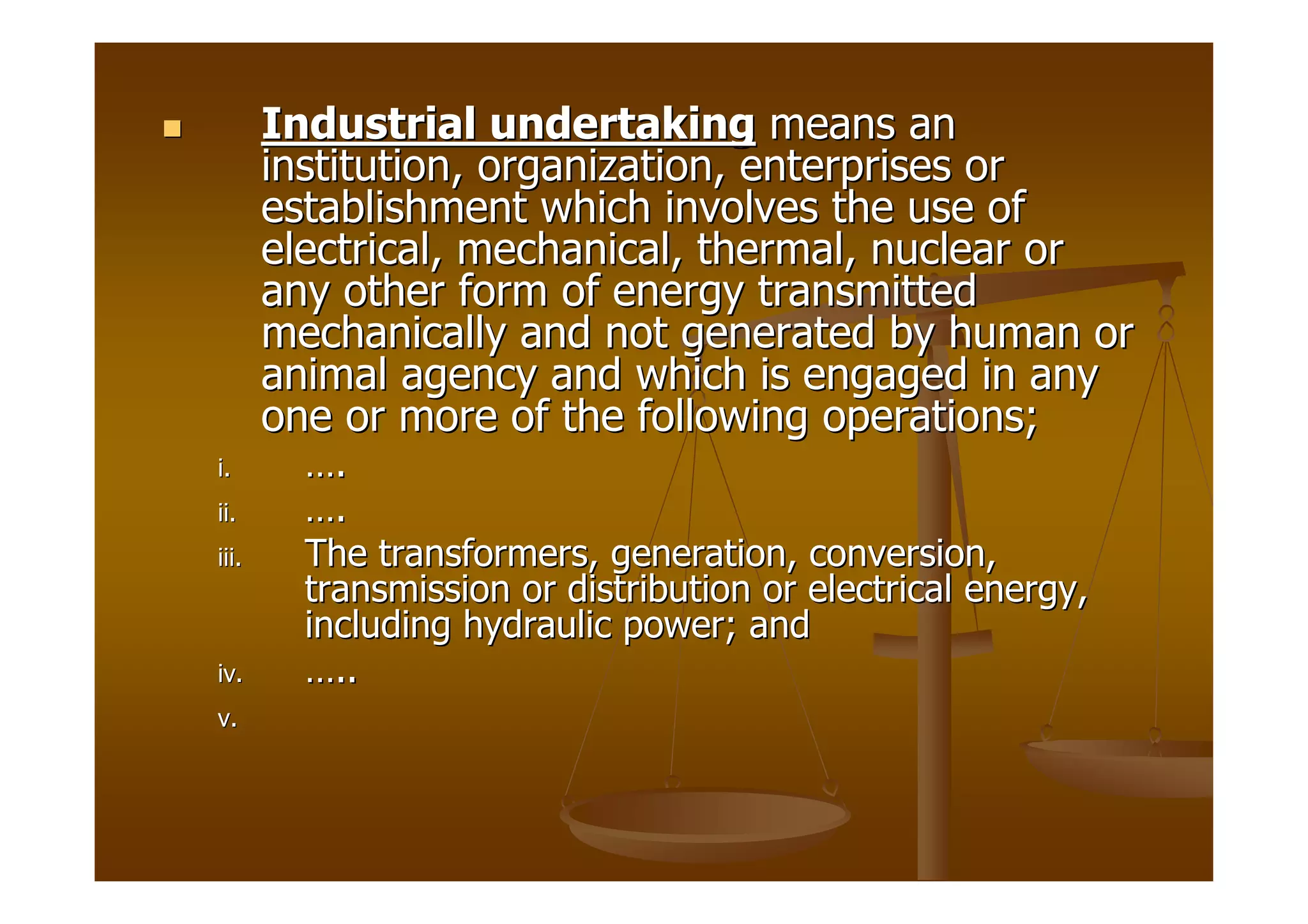 Industrial undertaking means an institution, organization, enterprises or establishment which involves the use of electrical, mechanical, thermal, nuclear or any other form of energy transmitted mechanically and not generated by human or animal agency and which is engaged in any one or more of the following operations;

i. ....

ii. ....

iii. The transformers, generation, conversion, transmission or distribution or electrical energy, including hydraulic power; and

iv. .....

v.